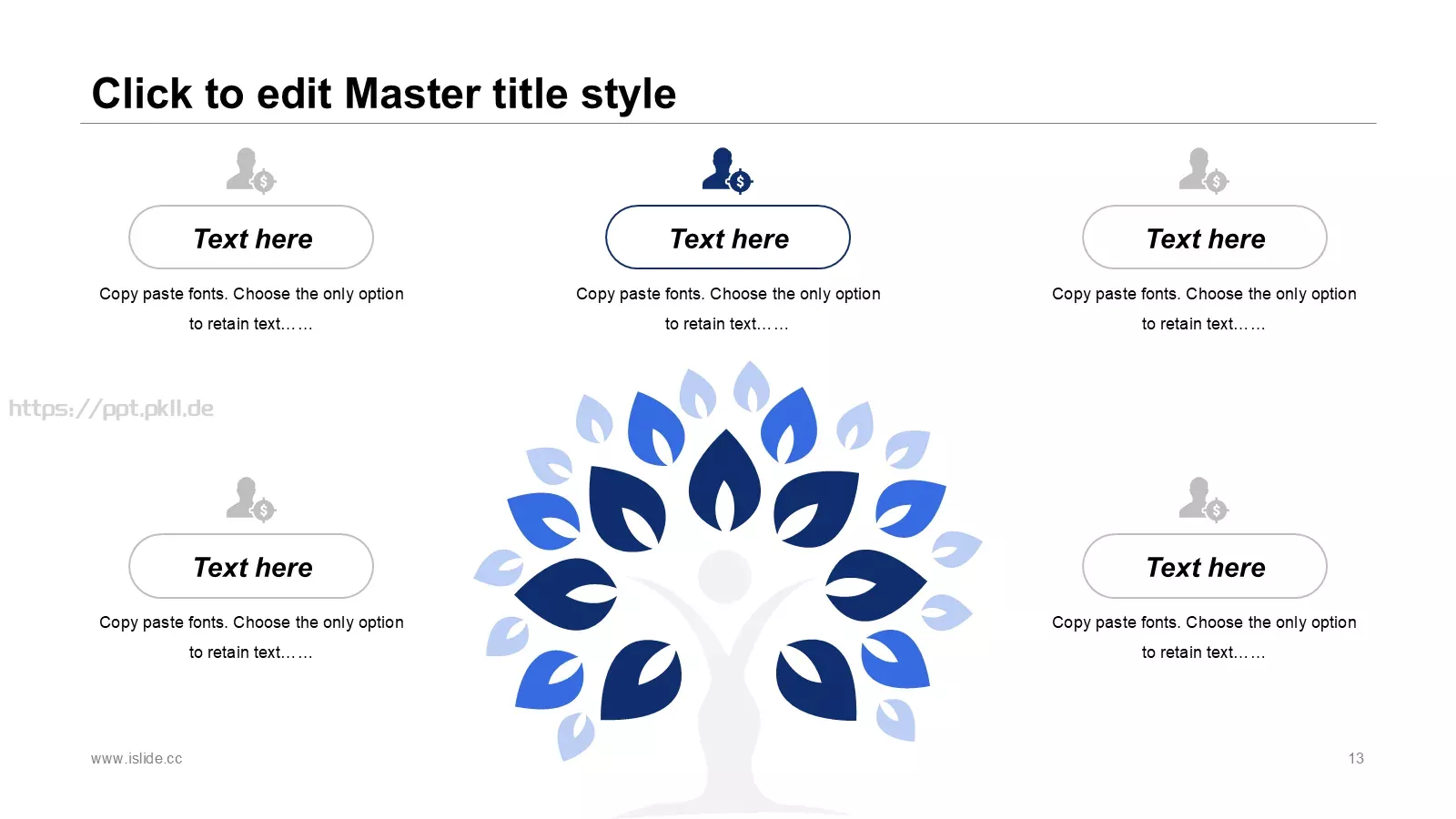 Click to edit Master title style

Text here

Copy paste fonts. Choose the only option to retain text……

Text here

Copy paste fonts. Choose the only option to retain text……

Text here

Copy paste fonts. Choose the only option to retain text……

https://ppt.pkll.de

Text here

Copy paste fonts. Choose the only option to retain text……

Text here

Copy paste fonts. Choose the only option to retain text……

www.islide.cc

13